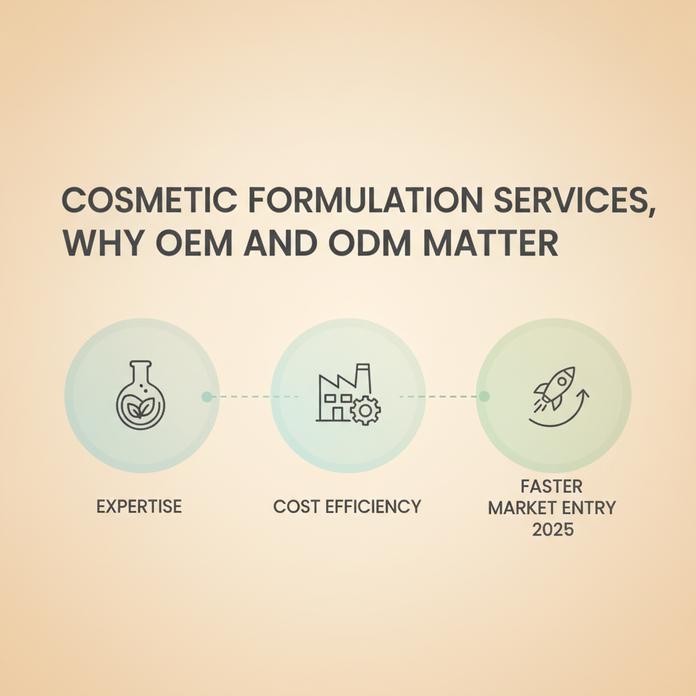 COSMETIC FORMULATION SERVICES, WHY OEM AND ODM MATTER

EXPERTISE

COST EFFICIENCY

FASTER MARKET ENTRY 2025